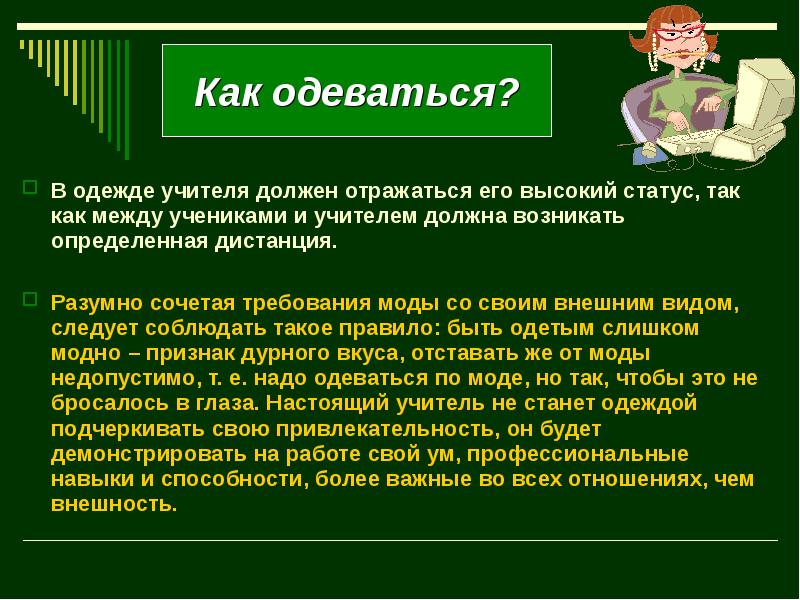 Как одеваться?

В одежде учителя должен отражаться его высокий статус, так как между учениками и учителем должна возникать определенная дистанция.

Разумно сочетая требования моды со своим внешним видом, следует соблюдать такое правило: быть одетым слишком модно – признак дурного вкуса, отставать же от моды недопустимо, т. е. надо одеваться по моде, но так, чтобы это не бросалось в глаза. Настоящий учитель не станет одеждой подчеркивать свою привлекательность, он будет демонстрировать на работе свой ум, профессиональные навыки и способности, более важные во всех отношениях, чем внешность.